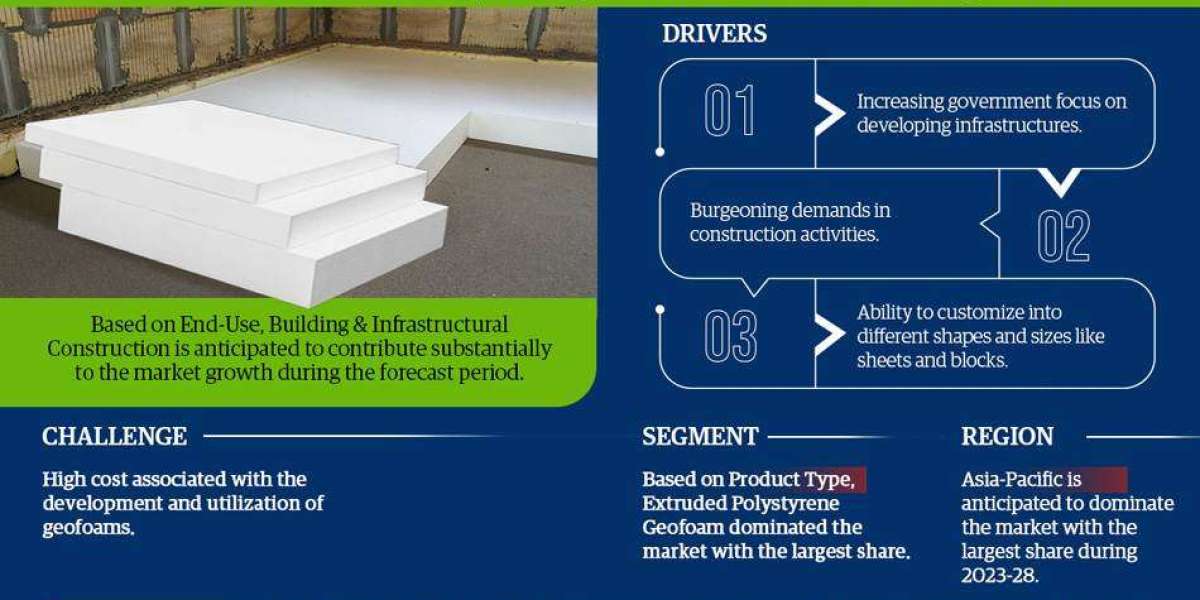 DRIVERS

01 Increasing government focus on developing infrastructures.

Burgeoning demands in construction activities. 02

03 Ability to customize into different shapes and sizes like sheets and blocks.

Based on End-Use, Building & Infrastructural Construction is anticipated to contribute substantially to the market growth during the forecast period.

CHALLENGE

High cost associated with the development and utilization of geofoams.

SEGMENT

Based on Product Type, Extruded Polystyrene Geofoam dominated the market with the largest share.

REGION

Asia-Pacific is anticipated to dominate the market with the largest share during 2023-28.